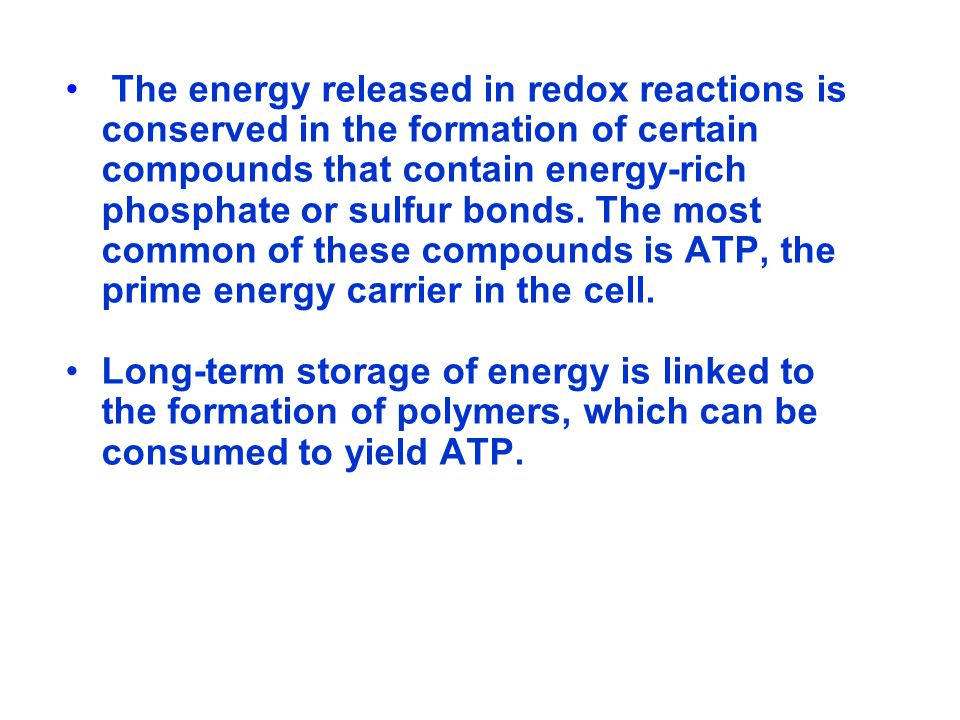 • The energy released in redox reactions is conserved in the formation of certain compounds that contain energy-rich phosphate or sulfur bonds. The most common of these compounds is ATP, the prime energy carrier in the cell.

• Long-term storage of energy is linked to the formation of polymers, which can be consumed to yield ATP.